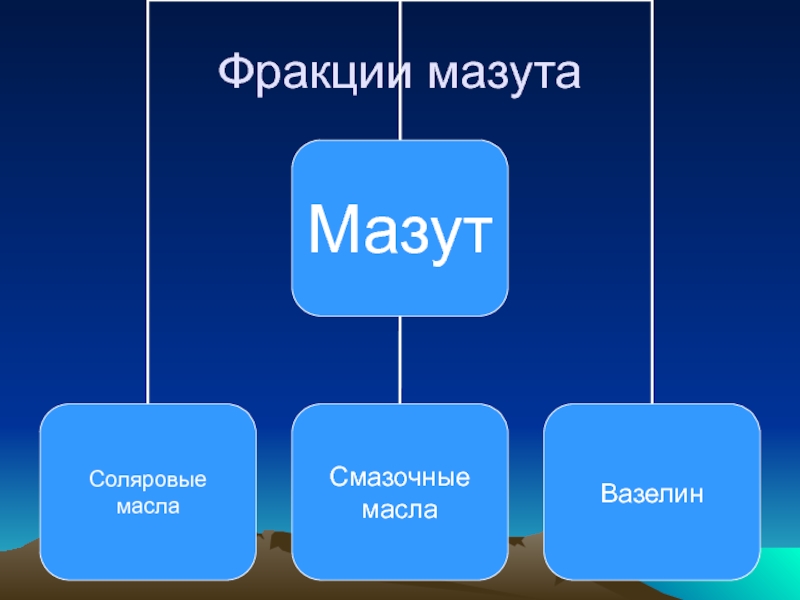 Фракции мазута

Мазут

Соляровые масла

Смазочные масла

Вазелин